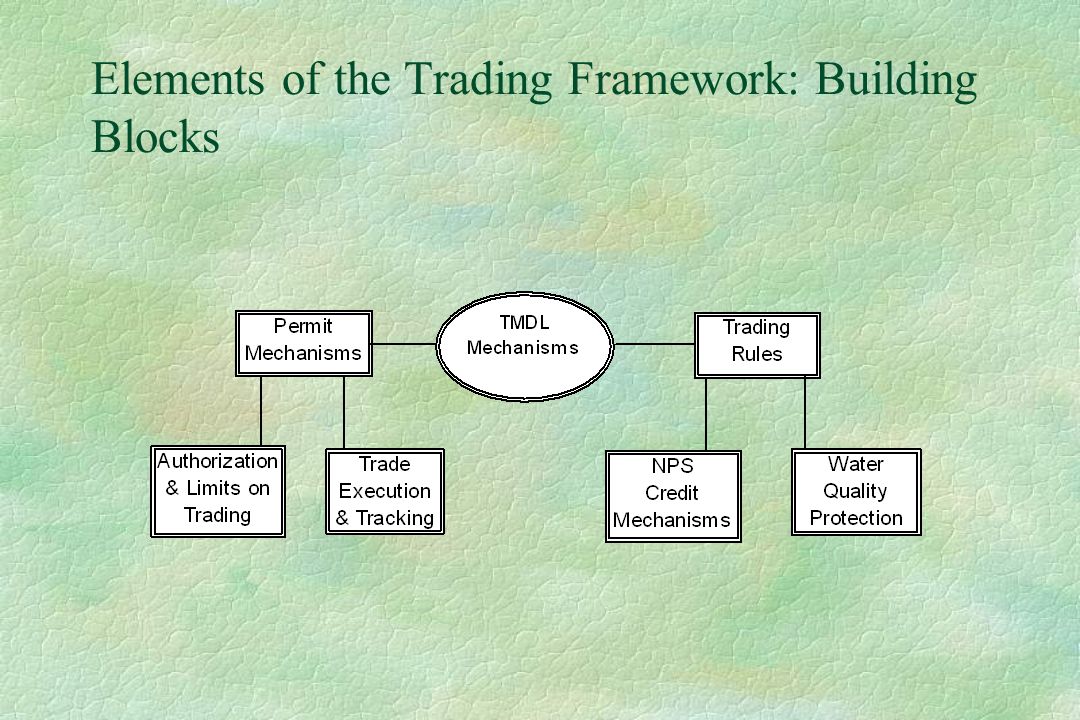 Elements of the Trading Framework: Building Blocks

Permit Mechanisms

TMDL Mechanisms

Trading Rules

Authorization & Limits on Trading

Trade Execution & Tracking

NPS Credit Mechanisms

Water Quality Protection